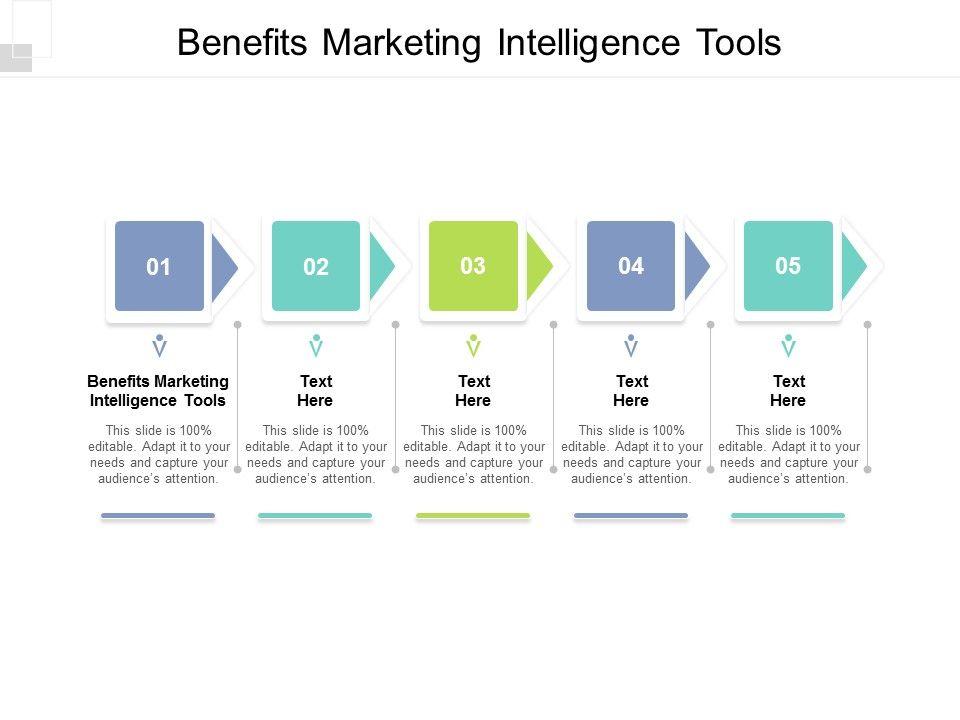 Benefits Marketing Intelligence Tools

01

Benefits Marketing Intelligence Tools

This slide is 100% editable. Adapt it to your needs and capture your audience's attention.

02

Text Here

This slide is 100% editable. Adapt it to your needs and capture your audience's attention.

03

Text Here

This slide is 100% editable. Adapt it to your needs and capture your audience's attention.

04

Text Here

This slide is 100% editable. Adapt it to your needs and capture your audience's attention.

05

Text Here

This slide is 100% editable. Adapt it to your needs and capture your audience's attention.